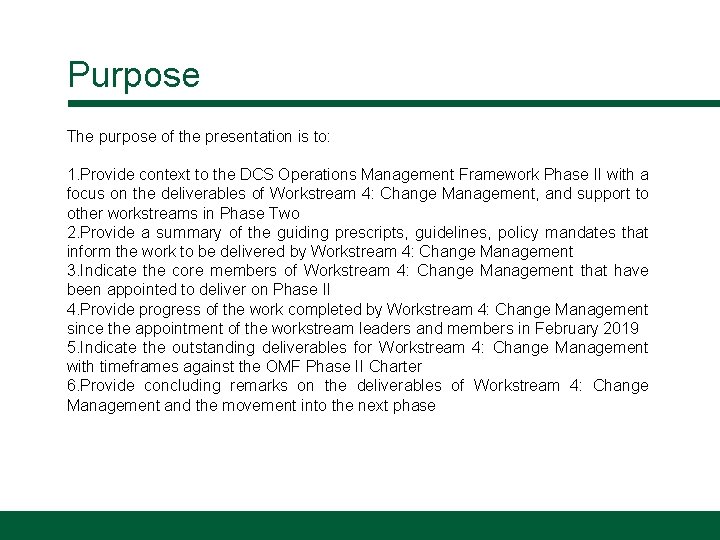 Purpose

The purpose of the presentation is to:

1.Provide context to the DCS Operations Management Framework Phase II with a focus on the deliverables of Workstream 4: Change Management, and support to other workstreams in Phase Two
2.Provide a summary of the guiding prescripts, guidelines, policy mandates that inform the work to be delivered by Workstream 4: Change Management
3.Indicate the core members of Workstream 4: Change Management that have been appointed to deliver on Phase II
4.Provide progress of the work completed by Workstream 4: Change Management since the appointment of the workstream leaders and members in February 2019
5.Indicate the outstanding deliverables for Workstream 4: Change Management with timeframes against the OMF Phase II Charter
6.Provide concluding remarks on the deliverables of Workstream 4: Change Management and the movement into the next phase